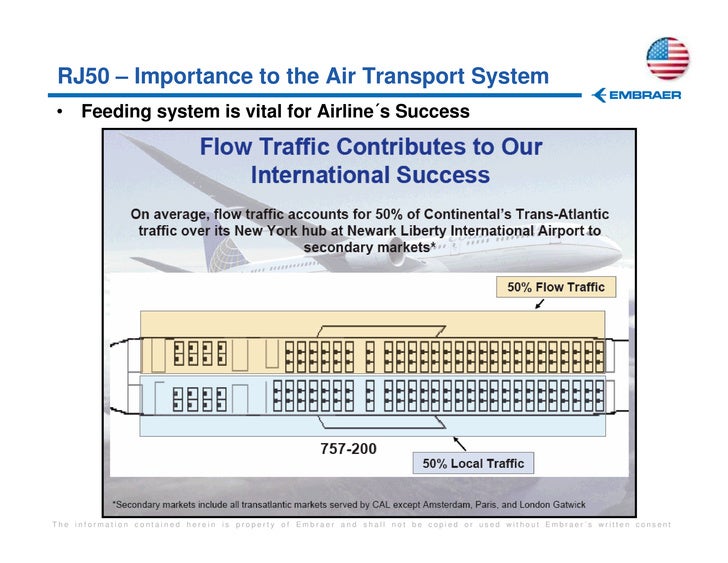 RJ50 – Importance to the Air Transport System

EMBRAER

• Feeding system is vital for Airline´s Success

Flow Traffic Contributes to Our International Success

On average, flow traffic accounts for 50% of Continental's Trans-Atlantic traffic over its New York hub at Newark Liberty International Airport to secondary markets*

50% Flow Traffic

757-200

50% Local Traffic

*Secondary markets include all transatlantic markets served by CAL except Amsterdam, Paris, and London Gatwick

The information contained herein is property of Embraer and shall not be copied or used without Embraer´s written consent